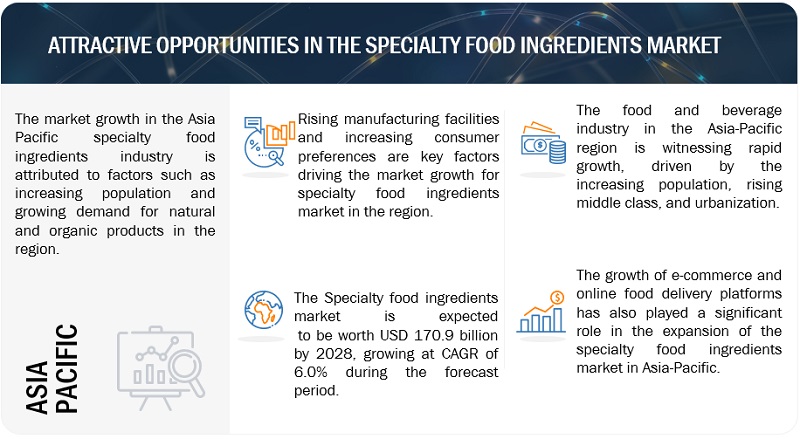 ATTRACTIVE OPPORTUNITIES IN THE SPECIALTY FOOD INGREDIENTS MARKET

The market growth in the Asia Pacific specialty food ingredients industry is attributed to factors such as increasing population and growing demand for natural and organic products in the region.

ASIA PACIFIC

Rising manufacturing facilities and increasing consumer preferences are key factors driving the market growth for specialty food ingredients market in the region.

The Specialty food ingredients market is expected to be worth USD 170.9 billion by 2028, growing at CAGR of 6.0% during the forecast period.

The food and beverage industry in the Asia-Pacific region is witnessing rapid growth, driven by the increasing population, rising middle class, and urbanization.

The growth of e-commerce and online food delivery platforms has also played a significant role in the expansion of the specialty food ingredients market in Asia-Pacific.